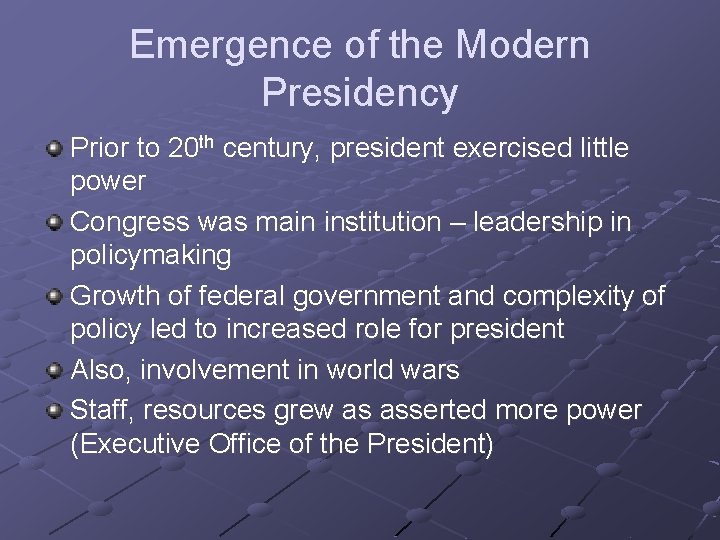 Emergence of the Modern Presidency

Prior to 20th century, president exercised little power

Congress was main institution – leadership in policymaking

Growth of federal government and complexity of policy led to increased role for president

Also, involvement in world wars

Staff, resources grew as asserted more power (Executive Office of the President)